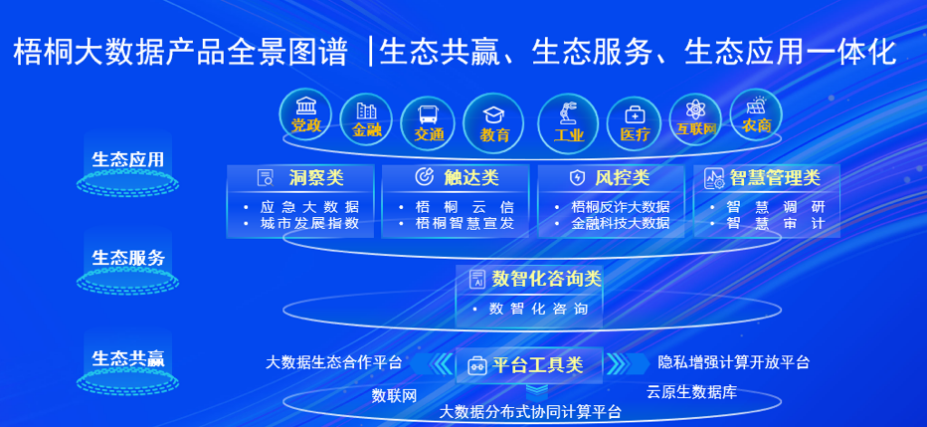 梧桐大数据产品全景图谱 |生态共赢、生态服务、生态应用一体化

党政 金融 交通 教育 工业 医疗 互联网 农商

生态应用

洞察类
• 应急大数据
• 城市发展指数

触达类
• 梧桐云信
• 梧桐智慧宣发

风控类
• 梧桐反诈大数据
• 金融科技大数据

智慧管理类
• 智慧调研
• 智慧审计

生态服务

数智化咨询类
• 数智化咨询

生态共赢

大数据生态合作平台
平台工具类
隐私增强计算开放平台
数联网
云原生数据库
大数据分布式协同计算平台